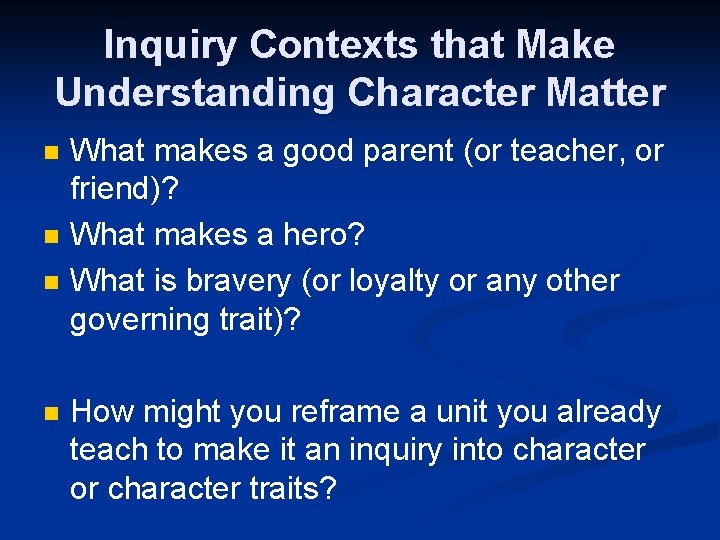 Inquiry Contexts that Make Understanding Character Matter

What makes a good parent (or teacher, or friend)?

What makes a hero?

What is bravery (or loyalty or any other governing trait)?

How might you reframe a unit you already teach to make it an inquiry into character or character traits?